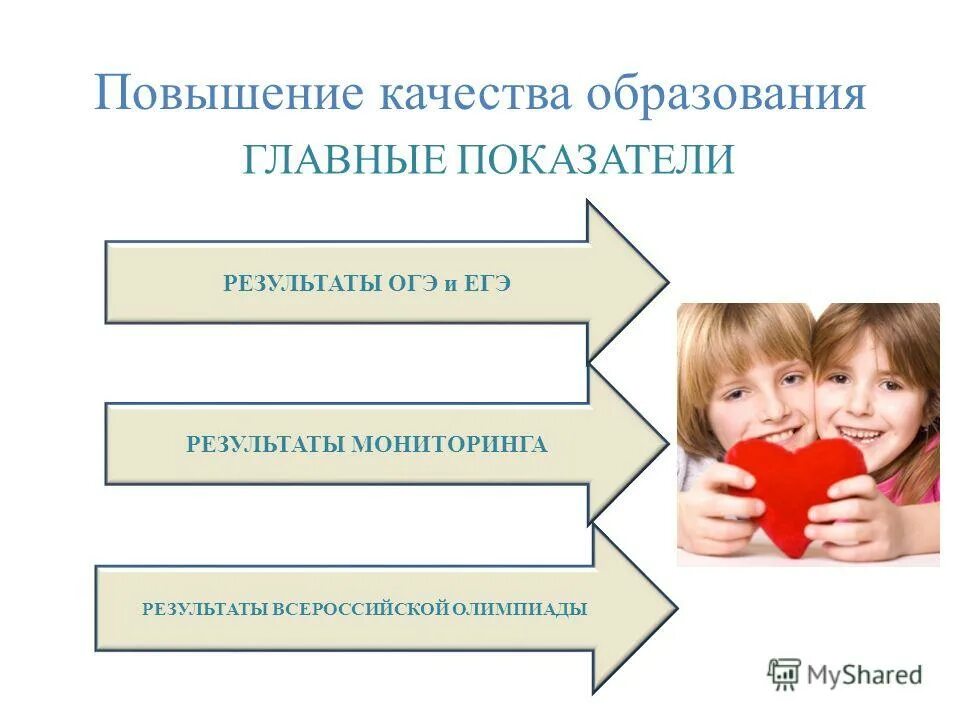 Повышение качества образования
ГЛАВНЫЕ ПОКАЗАТЕЛИ

РЕЗУЛЬТАТЫ ОГЭ и ЕГЭ

РЕЗУЛЬТАТЫ МОНИТОРИНГА

РЕЗУЛЬТАТЫ ВСЕРОССИЙСКОЙ ОЛИМПИАДЫ

MyShared